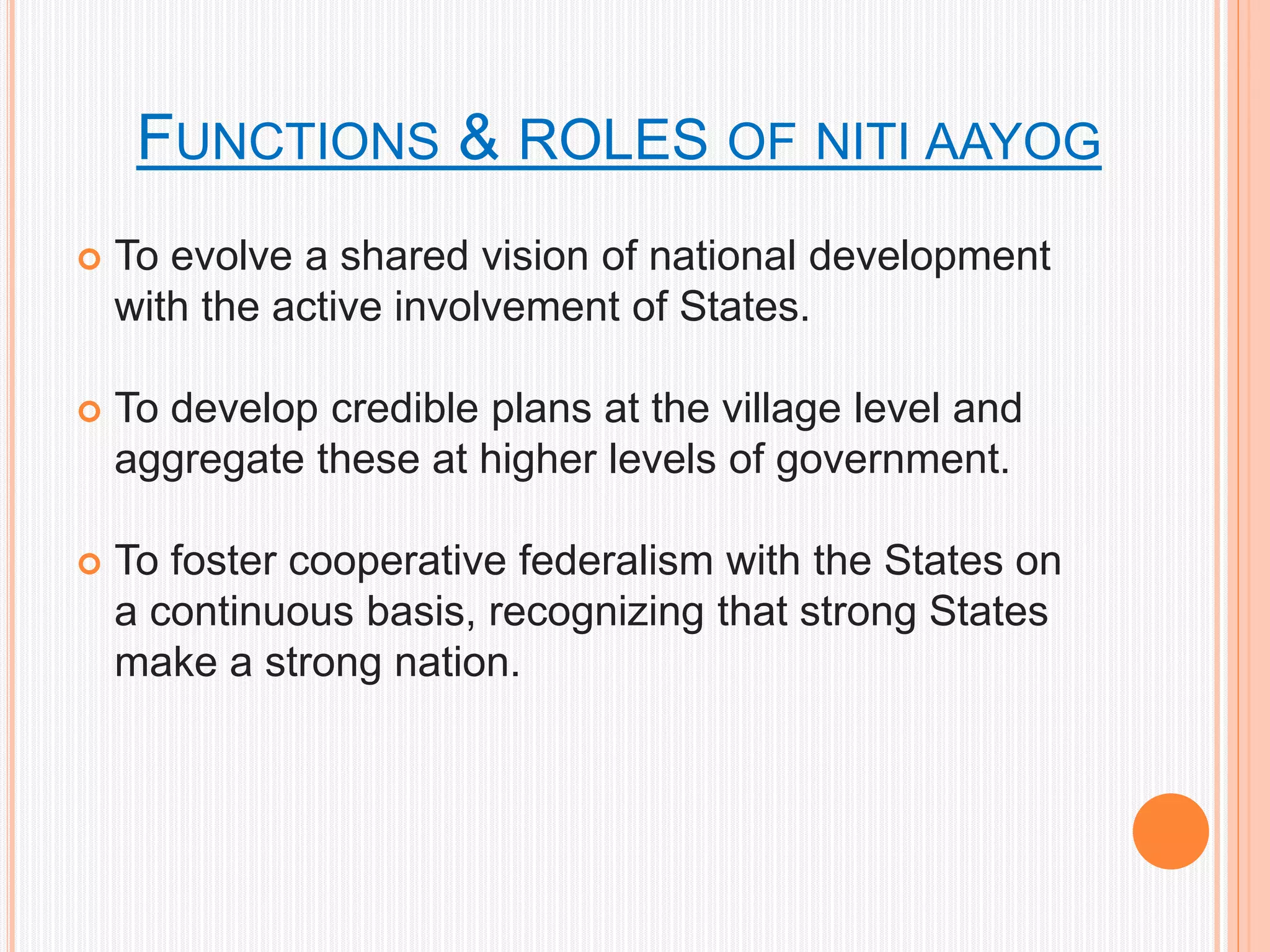 FUNCTIONS & ROLES OF NITI AAYOG

To evolve a shared vision of national development with the active involvement of States.

To develop credible plans at the village level and aggregate these at higher levels of government.

To foster cooperative federalism with the States on a continuous basis, recognizing that strong States make a strong nation.